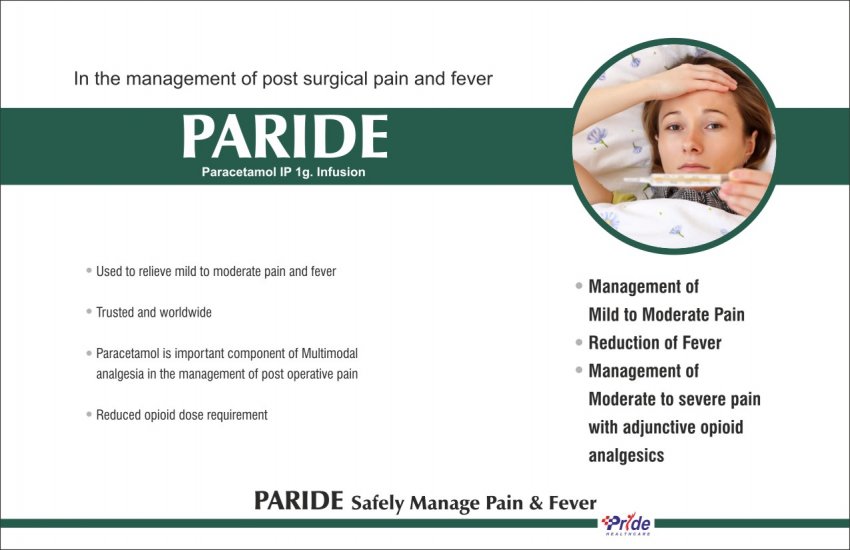 In the management of post surgical pain and fever

PARIDE

Paracetamol IP 1g. Infusion

• Used to relieve mild to moderate pain and fever

• Trusted and worldwide

• Paracetamol is important component of Multimodal analgesia in the management of post operative pain

• Reduced opioid dose requirement

• Management of Mild to Moderate Pain

• Reduction of Fever

• Management of Moderate to severe pain with adjunctive opioid analgesics

PARIDE Safely Manage Pain & Fever

Pride HEALTHCARE